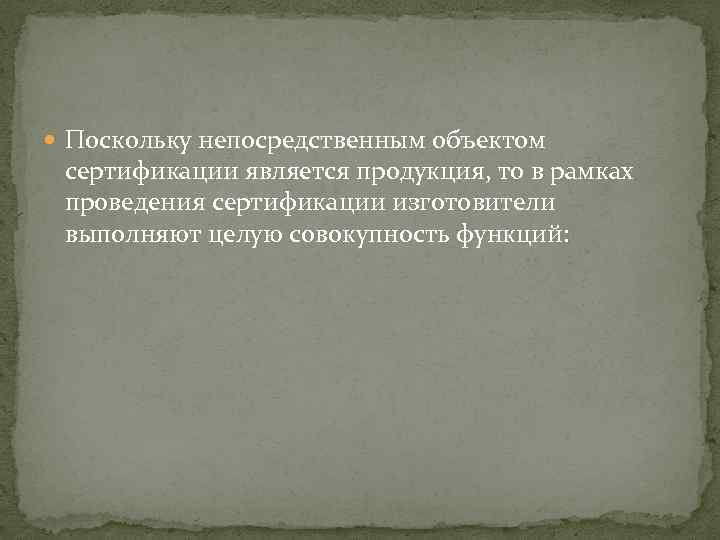 Поскольку непосредственным объектом сертификации является продукция, то в рамках проведения сертификации изготовители выполняют целую совокупность функций: